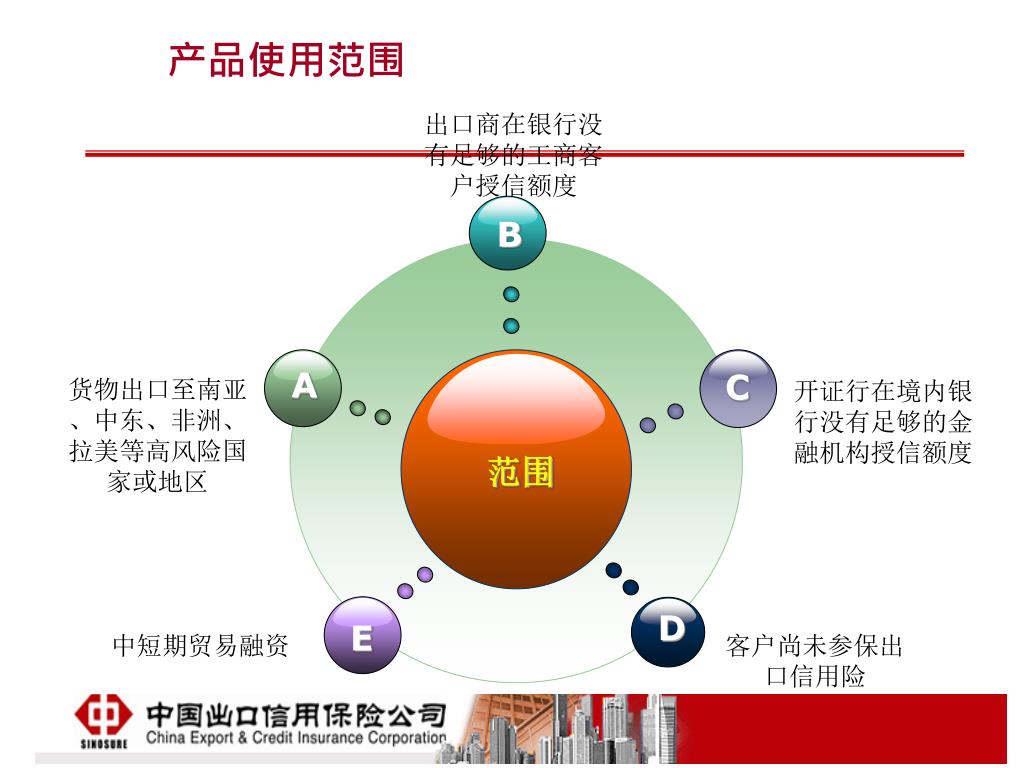 产品使用范围

出口商在银行没有足够的工商客户授信额度

B

A

货物出口至南亚、中东、非洲、拉美等高风险国家或地区

范围

C

开证行在境内银行没有足够的金融机构授信额度

E

中短期贸易融资

D

客户尚未参保出口信用险

SINOSURE 中国出口信用保险公司
China Export & Credit Insurance Corporation